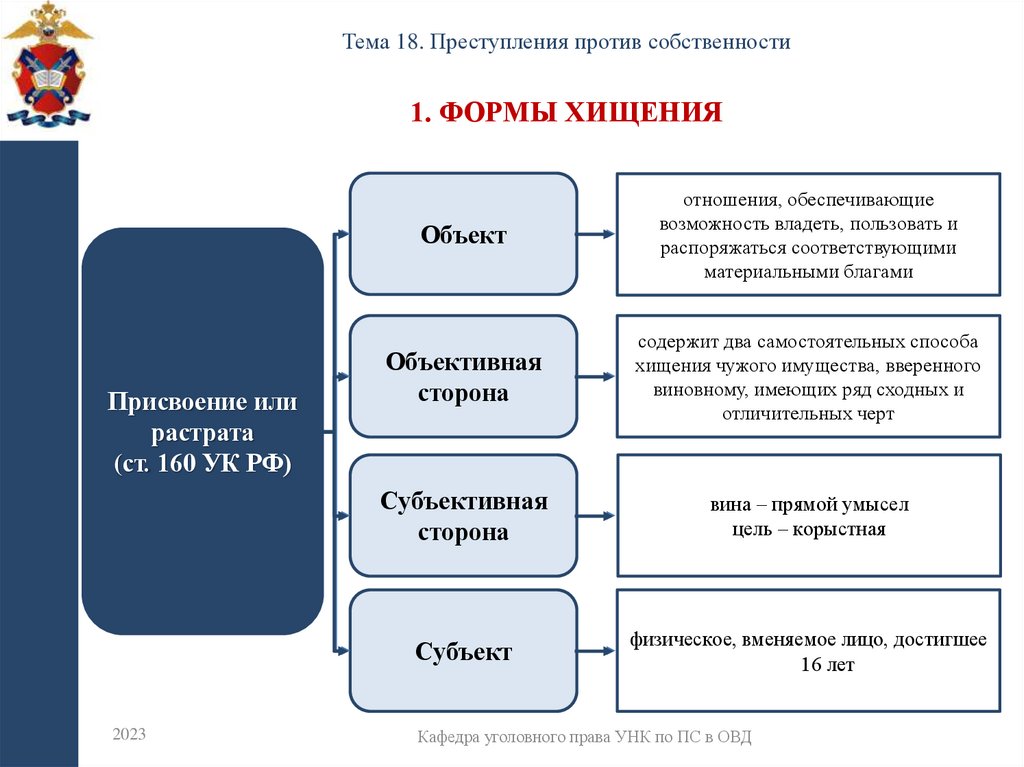 Тема 18. Преступления против собственности

1. ФОРМЫ ХИЩЕНИЯ

Присвоение или растрата (ст. 160 УК РФ)

Объект

отношения, обеспечивающие возможность владеть, пользовать и распоряжаться соответствующими материальными благами

Объективная сторона

содержит два самостоятельных способа хищения чужого имущества, вверенного виновному, имеющих ряд сходных и отличительных черт

Субъективная сторона

вина – прямой умысел
цель – корыстная

Субъект

физическое, вменяемое лицо, достигшее 16 лет

2023

Кафедра уголовного права УНК по ПС в ОВД